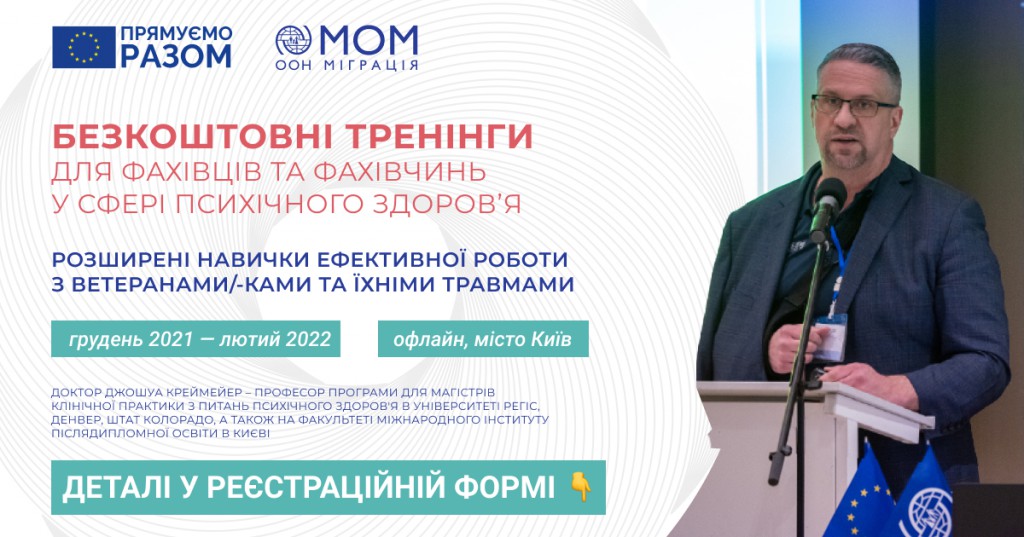 ПРЯМУЄМО РАЗОМ

МОМ
ООН МІГРАЦІЯ

БЕЗКОШТОВНІ ТРЕНІНГИ
ДЛЯ ФАХІВЦІВ ТА ФАХІВЧИНЬ У СФЕРІ ПСИХІЧНОГО ЗДОРОВ'Я

РОЗШИРЕНІ НАВИЧКИ ЕФЕКТИВНОЇ РОБОТИ З ВЕТЕРАНАМИ/-КАМИ ТА ЇХНІМИ ТРАВМАМИ

грудень 2021 — лютий 2022

офлайн, місто Київ

ДОКТОР ДЖОШУА КРЕЙМЕЙЕР – ПРОФЕСОР ПРОГРАМИ ДЛЯ МАГІСТРІВ КЛІНІЧНОЇ ПРАКТИКИ З ПИТАНЬ ПСИХІЧНОГО ЗДОРОВ'Я В УНІВЕРСИТЕТІ РЕГІС, ДЕНВЕР, ШТАТ КОЛОРАДО, А ТАКОЖ НА ФАКУЛЬТЕТІ МІЖНАРОДНОГО ІНСТИТУТУ ПІСЛЯДИПЛОМНОЇ ОСВІТИ В КИЄВІ

ДЕТАЛІ У РЕЄСТРАЦІЙНІЙ ФОРМІ 👇